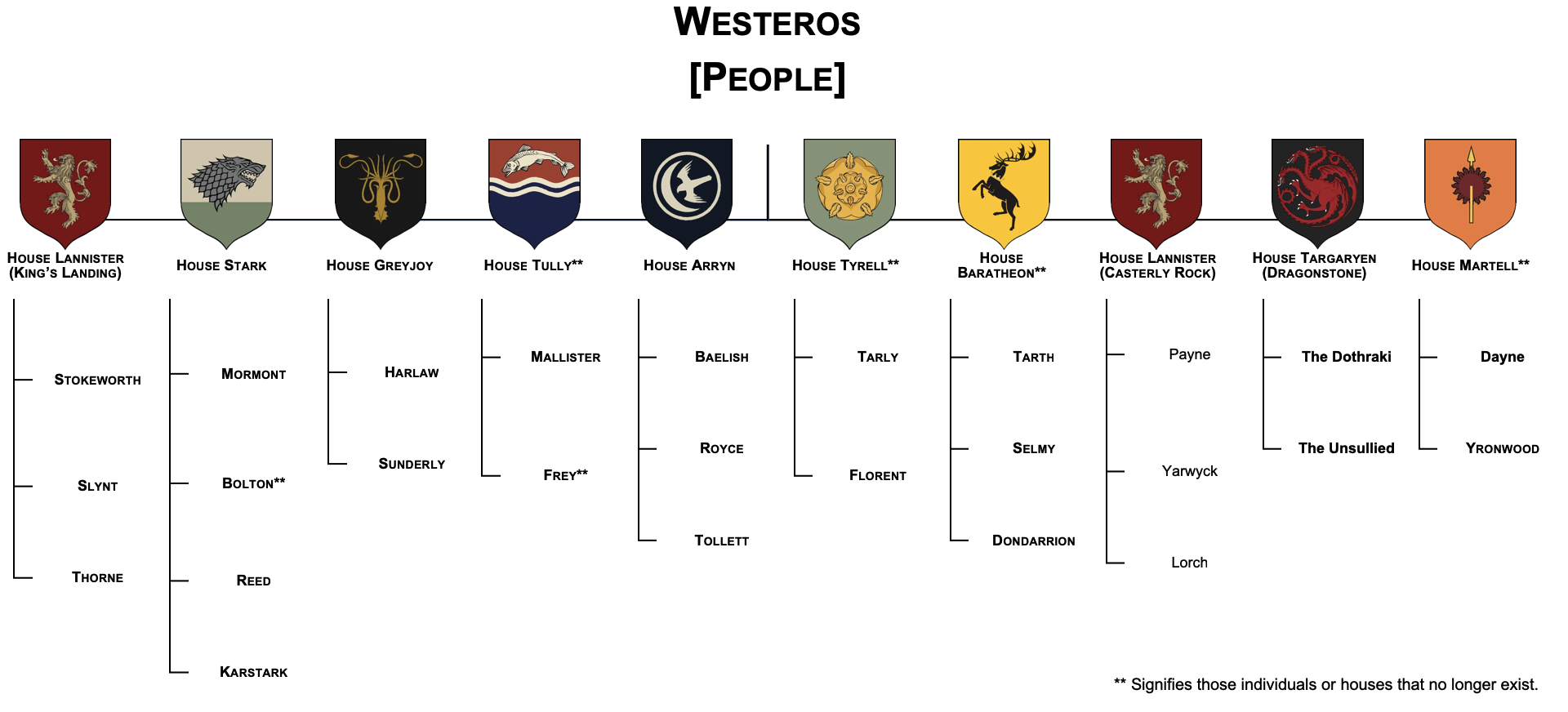 WESTEROS
[PEOPLE]

HOUSE LANNISTER (KING'S LANDING)
STOKEWORTH
SLYNT
THORNE

HOUSE STARK
MORMONT
BOLTON**
REED
KARSTARK

HOUSE GREYJOY
HARLAW
SUNDERLY

HOUSE TULLY**
MALLISTER
FREY**

HOUSE ARRYN
BAELISH
ROYCE
TOLLETT

HOUSE TYRELL**
TARLY
FLORENT

HOUSE BARATHEON**
TARTH
SELMY
DONDARRION

HOUSE LANNISTER (CASTERLY ROCK)
Payne
Yarwyck
Lorch

HOUSE TARGARYEN (DRAGONSTONE)
The Dothraki
The Unsullied

HOUSE MARTELL**
Dayne
YRONWOOD

** Signifies those individuals or houses that no longer exist.